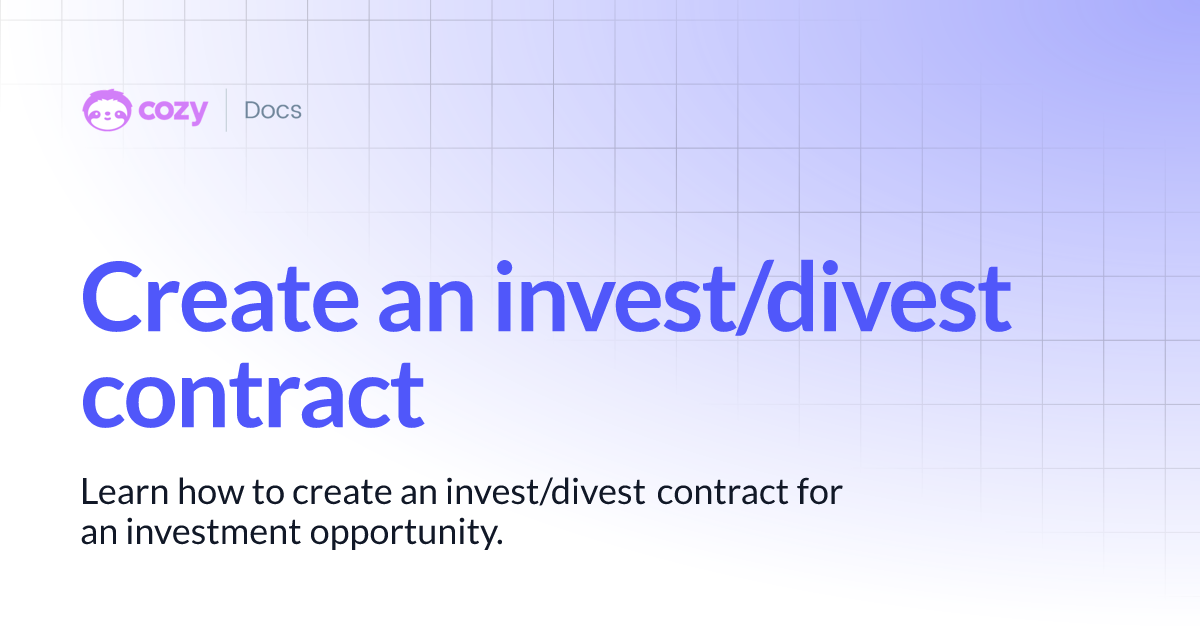 cozy | Docs

Create an invest/divest contract

Learn how to create an invest/divest contract for an investment opportunity.